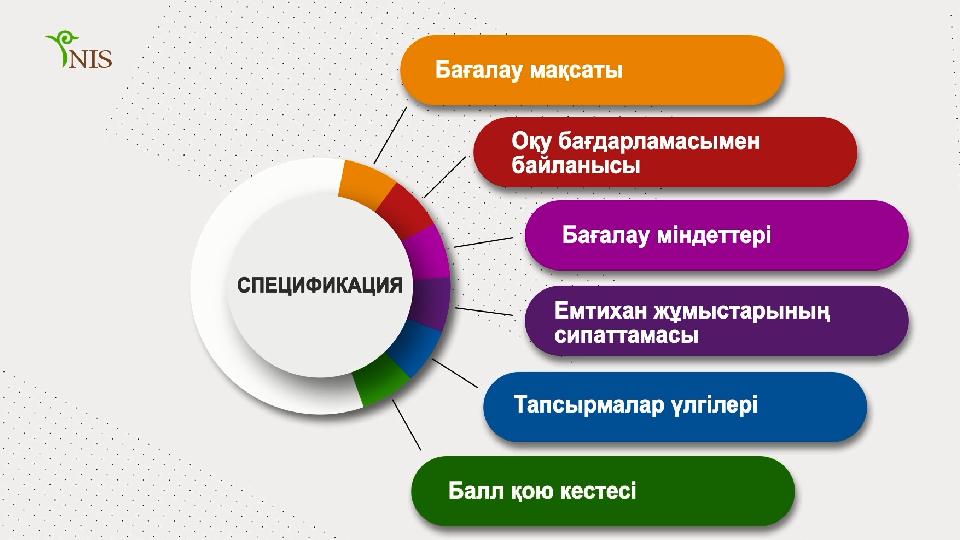 NIS

СПЕЦИФИКАЦИЯ

Бағалау мақсаты

Оқу бағдарламасымен байланысы

Бағалау міндеттері

Емтихан жұмыстарының сипаттамасы

Тапсырмалар үлгілері

Балл қою кестесі